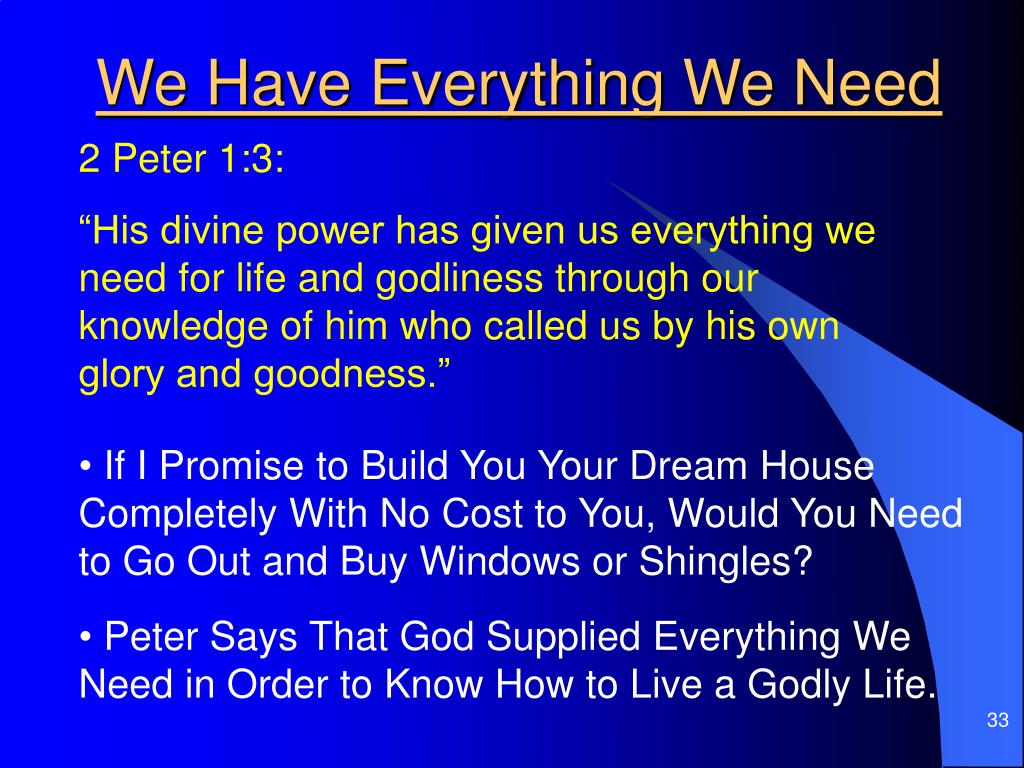 We Have Everything We Need

2 Peter 1:3:

“His divine power has given us everything we need for life and godliness through our knowledge of him who called us by his own glory and goodness.”

• If I Promise to Build You Your Dream House Completely With No Cost to You, Would You Need to Go Out and Buy Windows or Shingles?

• Peter Says That God Supplied Everything We Need in Order to Know How to Live a Godly Life.

33